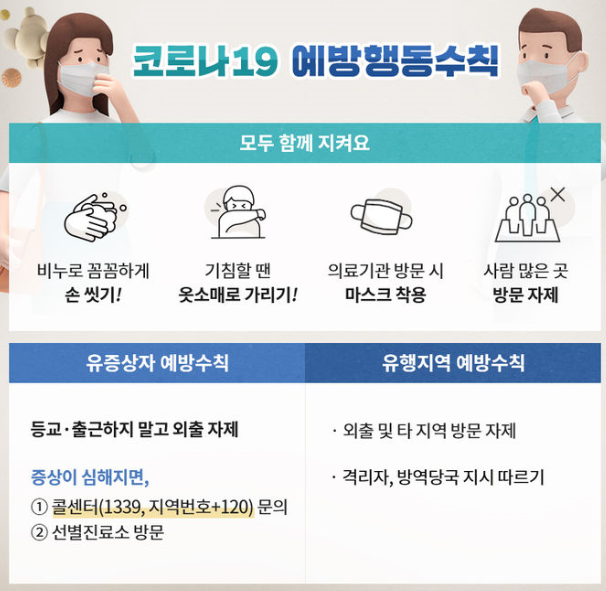 코로나19 예방행동수칙

모두 함께 지켜요

비누로 꼼꼼하게
손 씻기!

기침할 땐
옷소매로 가리기!

의료기관 방문 시
마스크 착용

사람 많은 곳
방문 자제

유증상자 예방수칙

등교·출근하지 말고 외출 자제

증상이 심해지면,
① 콜센터(1339, 지역번호+120) 문의
② 선별진료소 방문

유행지역 예방수칙

· 외출 및 타 지역 방문 자제

· 격리자, 방역당국 지시 따르기